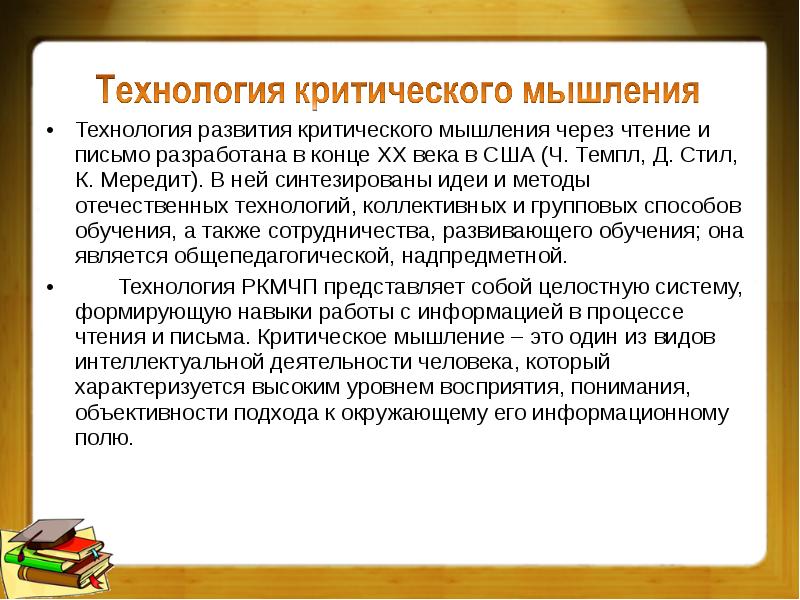 Технология критического мышления

• Технология развития критического мышления через чтение и письмо разработана в конце XX века в США (Ч. Темпл, Д. Стил, К. Мередит). В ней синтезированы идеи и методы отечественных технологий, коллективных и групповых способов обучения, а также сотрудничества, развивающего обучения; она является общепедагогической, надпредметной.

• Технология РКМЧП представляет собой целостную систему, формирующую навыки работы с информацией в процессе чтения и письма. Критическое мышление – это один из видов интеллектуальной деятельности человека, который характеризуется высоким уровнем восприятия, понимания, объективности подхода к окружающему его информационному полю.